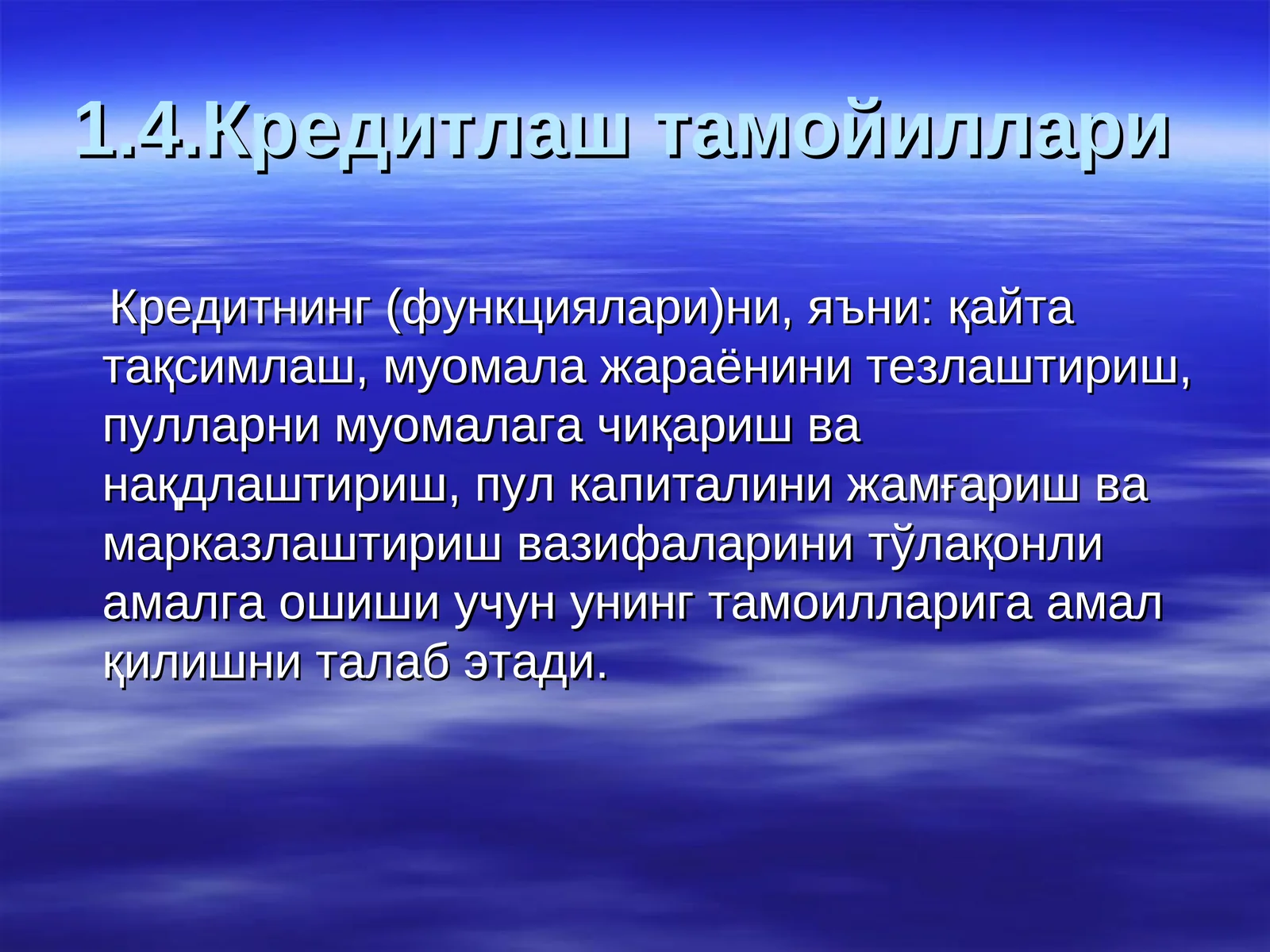 1.4.Кредитлаш тамойиллари

Кредитнинг (функциялари)ни, яъни: қайта тақсимлаш, муомала жараёнини тезлаштириш, пулларни муомалага чиқариш ва нақдлаштириш, пул капиталини жамғариш ва марказлаштириш вазифаларини тўлақонли амалга ошиши учун унинг тамоилларига амал қилишни талаб этади.